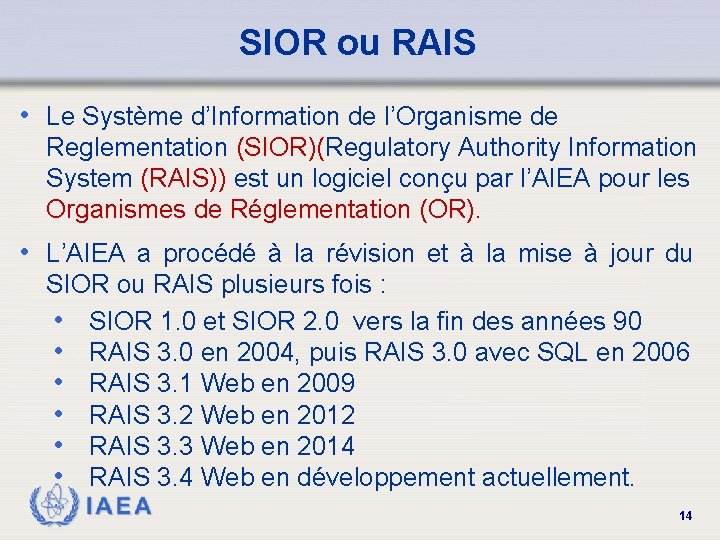 SIOR ou RAIS

• Le Système d'Information de l'Organisme de Reglementation (SIOR)(Regulatory Authority Information System (RAIS)) est un logiciel conçu par l'AIEA pour les Organismes de Réglementation (OR).

• L'AIEA a procédé à la révision et à la mise à jour du SIOR ou RAIS plusieurs fois :
  • SIOR 1.0 et SIOR 2.0 vers la fin des années 90
  • RAIS 3.0 en 2004, puis RAIS 3.0 avec SQL en 2006
  • RAIS 3.1 Web en 2009
  • RAIS 3.2 Web en 2012
  • RAIS 3.3 Web en 2014
  • RAIS 3.4 Web en développement actuellement.

IAEA

14